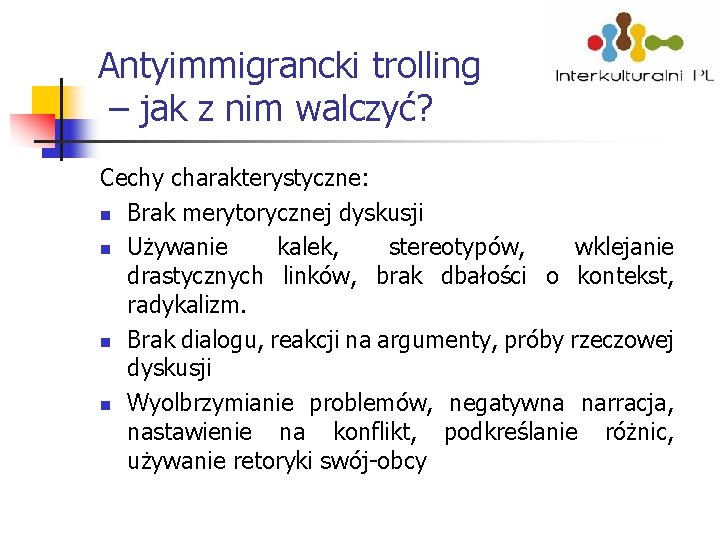 Antyimmigrancki trolling – jak z nim walczyć?

Interkulturalni PL

Cechy charakterystyczne:

- Brak merytorycznej dyskusji
- Używanie kalek, stereotypów, wklejanie drastycznych linków, brak dbałości o kontekst, radykalizm.
- Brak dialogu, reakcji na argumenty, próby rzeczowej dyskusji
- Wyolbrzymianie problemów, negatywna narracja, nastawienie na konflikt, podkreślanie różnic, używanie retoryki swój-obcy